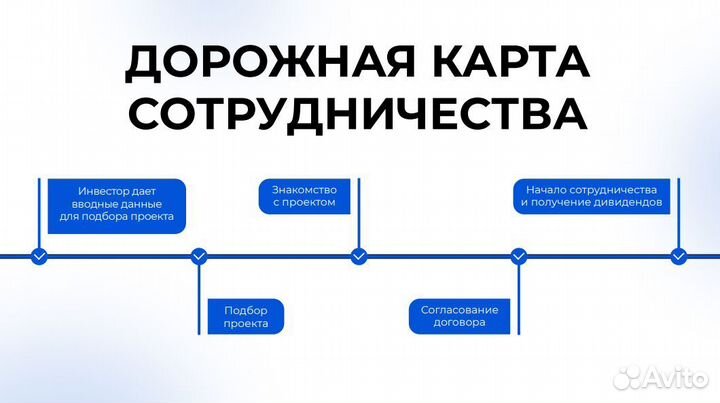 ДОРОЖНАЯ КАРТА СОТРУДНИЧЕСТВА

Инвестор дает вводные данные для подбора проекта

Подбор проекта

Знакомство с проектом

Согласование договора

Начало сотрудничества и получение дивидендов

Avito